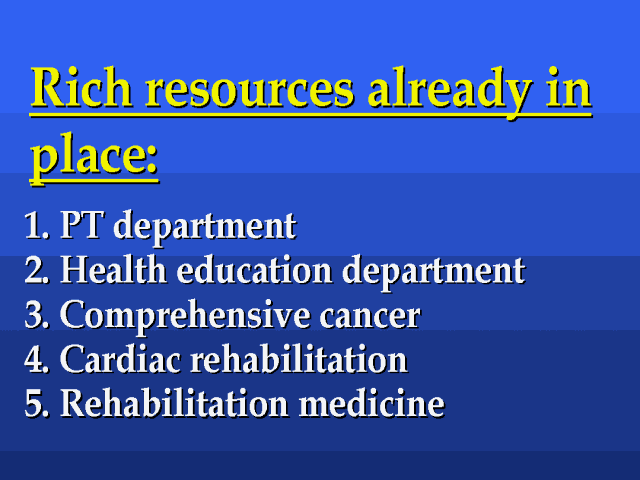 Rich resources already in place:

1. PT department
2. Health education department
3. Comprehensive cancer
4. Cardiac rehabilitation
5. Rehabilitation medicine